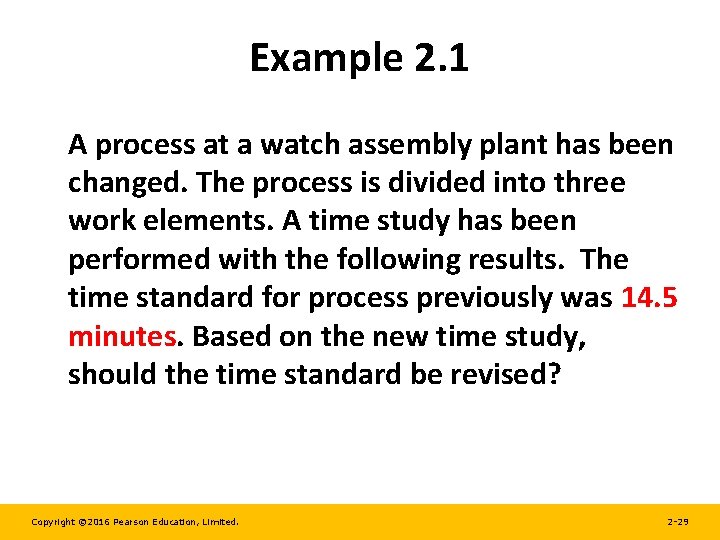 Example 2.1

A process at a watch assembly plant has been changed. The process is divided into three work elements. A time study has been performed with the following results. The time standard for process previously was 14.5 minutes. Based on the new time study, should the time standard be revised?

Copyright ©2016 Pearson Education, Limited.

2-29